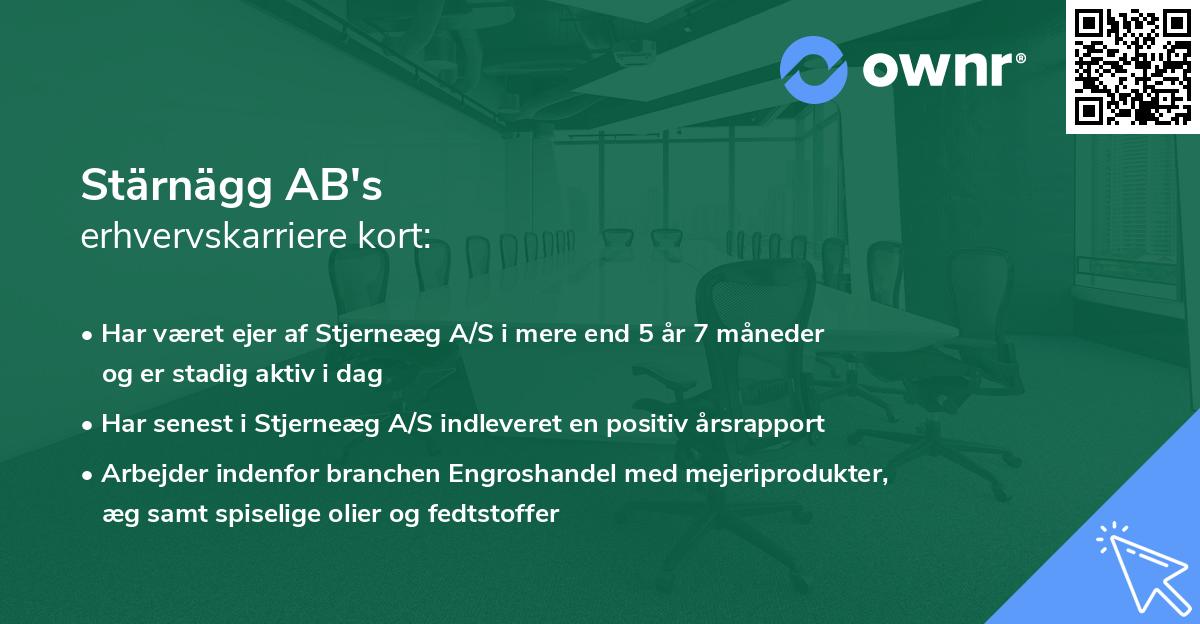 ownr®

Stärnägg AB's
erhvervskarriere kort:

• Har været ejer af Stjerneæg A/S i mere end 5 år 7 måneder og er stadig aktiv i dag

• Har senest i Stjerneæg A/S indleveret en positiv årsrapport

• Arbejder indenfor branchen Engroshandel med mejeriprodukter, æg samt spiselige olier og fedtstoffer